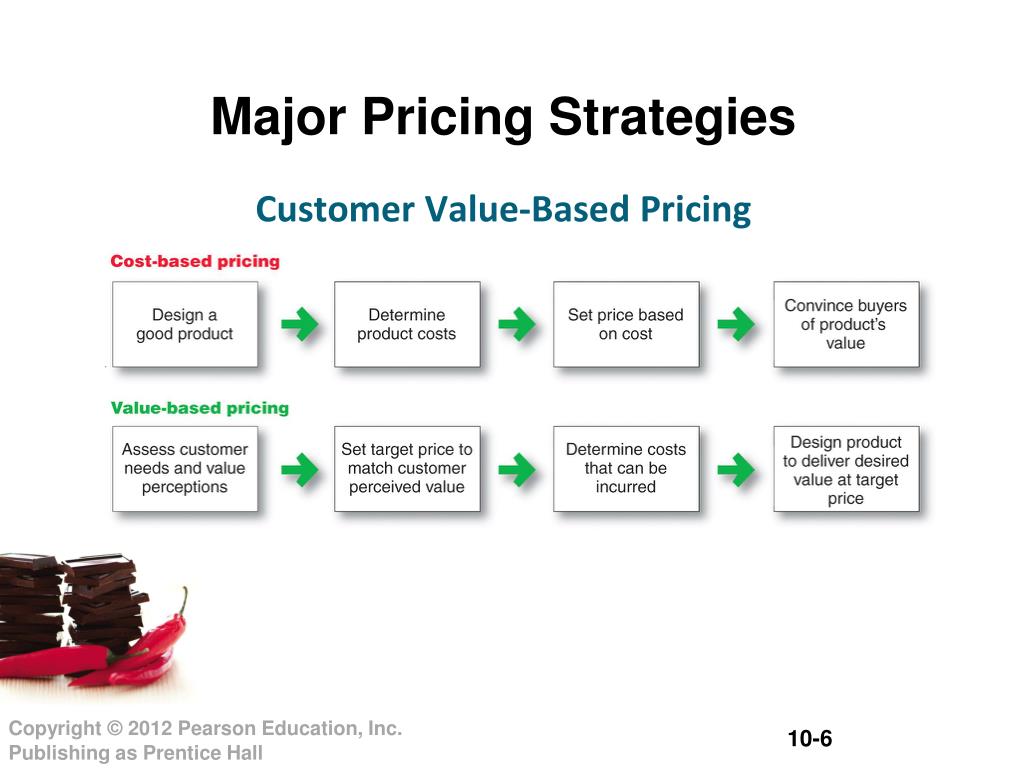 Major Pricing Strategies

Customer Value-Based Pricing

Cost-based pricing

Design a good product

Determine product costs

Set price based on cost

Convince buyers of product's value

Value-based pricing

Assess customer needs and value perceptions

Set target price to match customer perceived value

Determine costs that can be incurred

Design product to deliver desired value at target price

Copyright © 2012 Pearson Education, Inc. Publishing as Prentice Hall

10-6